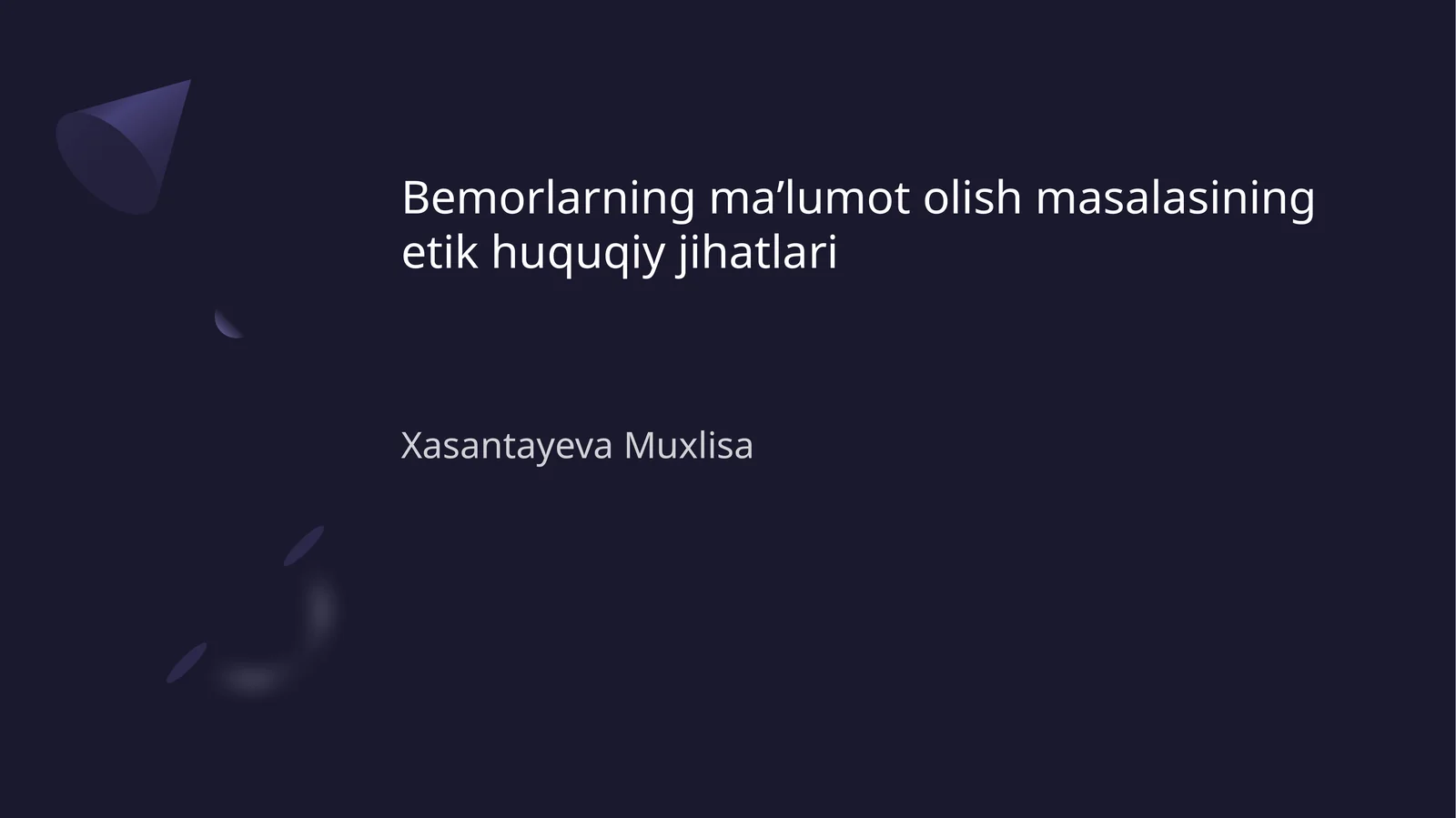 Bemorlarning ma’lumot olish masalasining etik huquqiy jihatlari

Xasantayeva Muxlisa